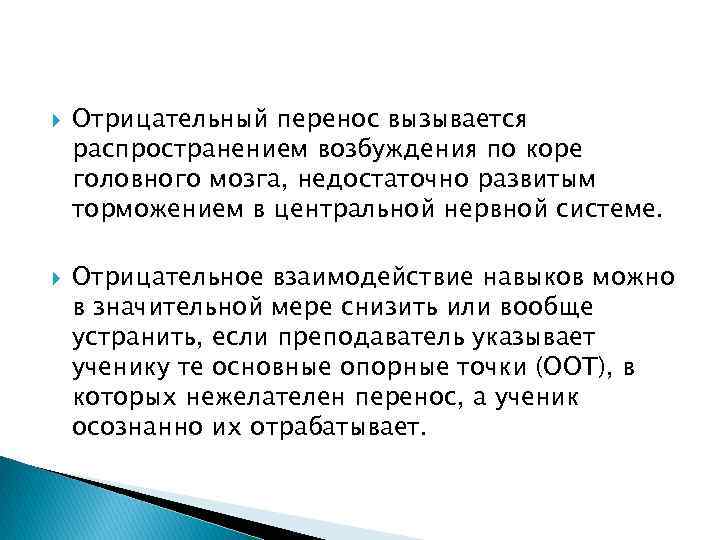 Отрицательный перенос вызывается распространением возбуждения по коре головного мозга, недостаточно развитым торможением в центральной нервной системе.

Отрицательное взаимодействие навыков можно в значительной мере снизить или вообще устранить, если преподаватель указывает ученику те основные опорные точки (ООТ), в которых нежелателен перенос, а ученик осознанно их отрабатывает.